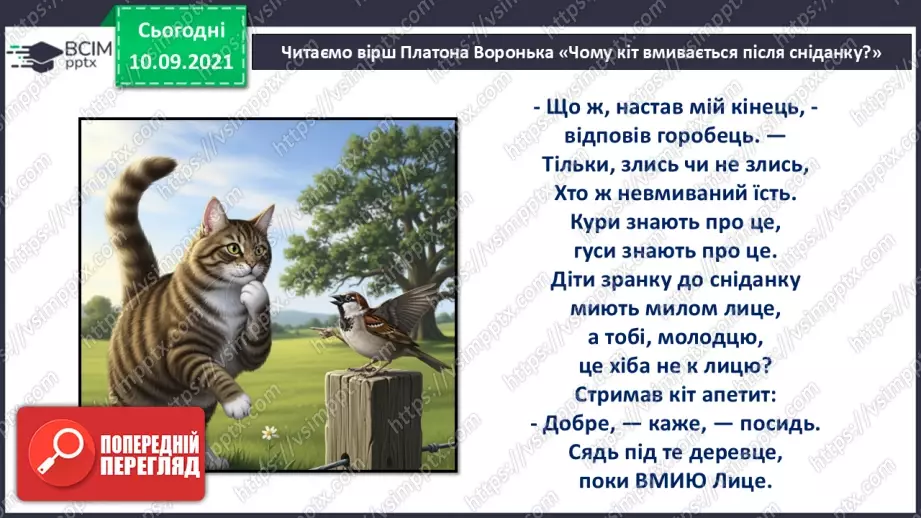 ВСІМ pptx

Сьогодні 10.09.2021

Читаємо вірш Платона Воронька «Чому кіт вмивається після сніданку?»

- Що ж, настав мій кінець, - відповів горобець. — Тільки, злись чи не злись, Хто ж невмиваний їсть. Кури знають про це, гуси знають про це. Діти зранку до сніданку миють милом лице, а тобі, молодцю, це хіба не к лицю? Стримав кіт апетит: - Добре, — каже, — посидь. Сядь під те деревце, поки ВМИЮ Лице.

ПОПЕРЕДНІЙ ПЕРЕГЛЯД

https://vsimpptx.com